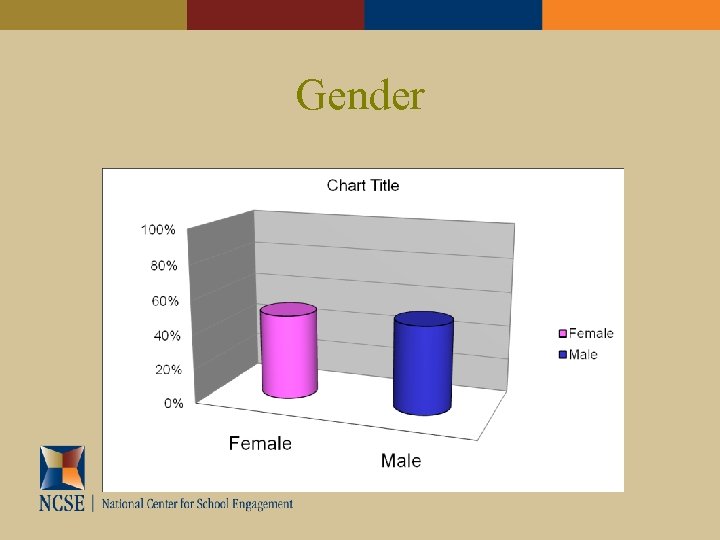 Gender

Chart Title

100%
80%
60%
40%
20%
0%

Female
Male

Female
Male

NCSE | National Center for School Engagement